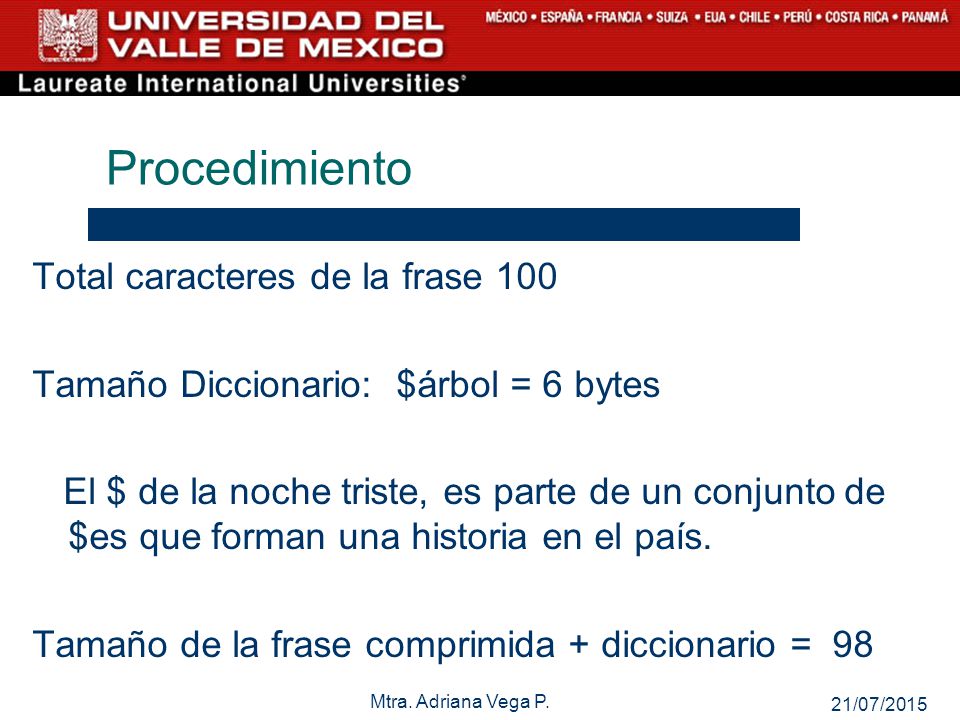 UNIVERSIDAD DEL VALLE DE MEXICO

MÉXICO • ESPAÑA • FRANCIA • SUIZA • EUA • CHILE • PERÚ • COSTA RICA • PANAMÁ

Laureate International Universities®

Procedimiento

Total caracteres de la frase 100

Tamaño Diccionario: \$árbol = 6 bytes

El \$ de la noche triste, es parte de un conjunto de \$es que forman una historia en el país.

Tamaño de la frase comprimida + diccionario = 98

Mtra. Adriana Vega P.

21/07/2015